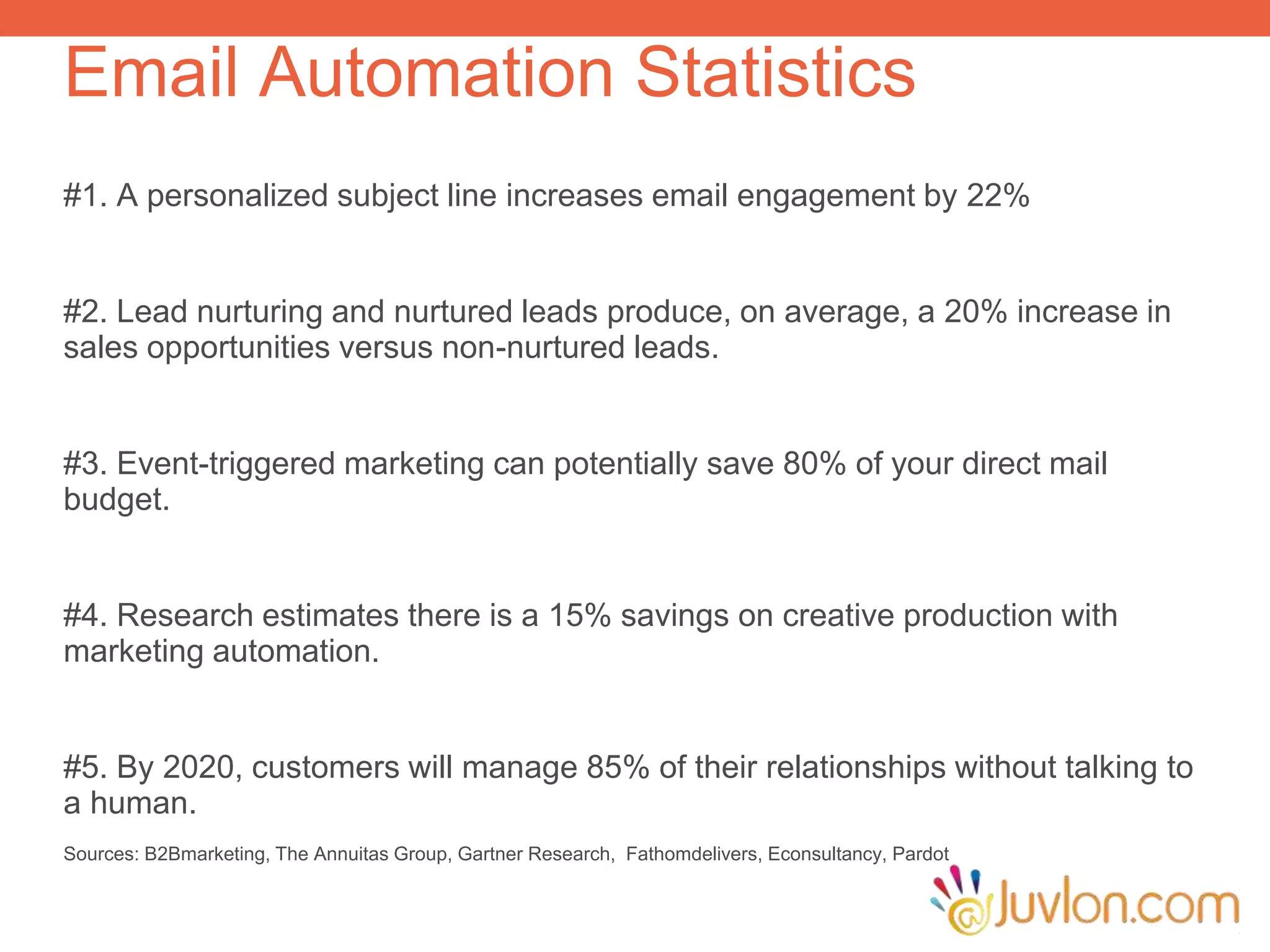 Email Automation Statistics

#1. A personalized subject line increases email engagement by 22%

#2. Lead nurturing and nurtured leads produce, on average, a 20% increase in sales opportunities versus non-nurtured leads.

#3. Event-triggered marketing can potentially save 80% of your direct mail budget.

#4. Research estimates there is a 15% savings on creative production with marketing automation.

#5. By 2020, customers will manage 85% of their relationships without talking to a human.

Sources: B2Bmarketing, The Annuitas Group, Gartner Research, Fathomdelivers, Econsultancy, Pardot

@Juvlon.com